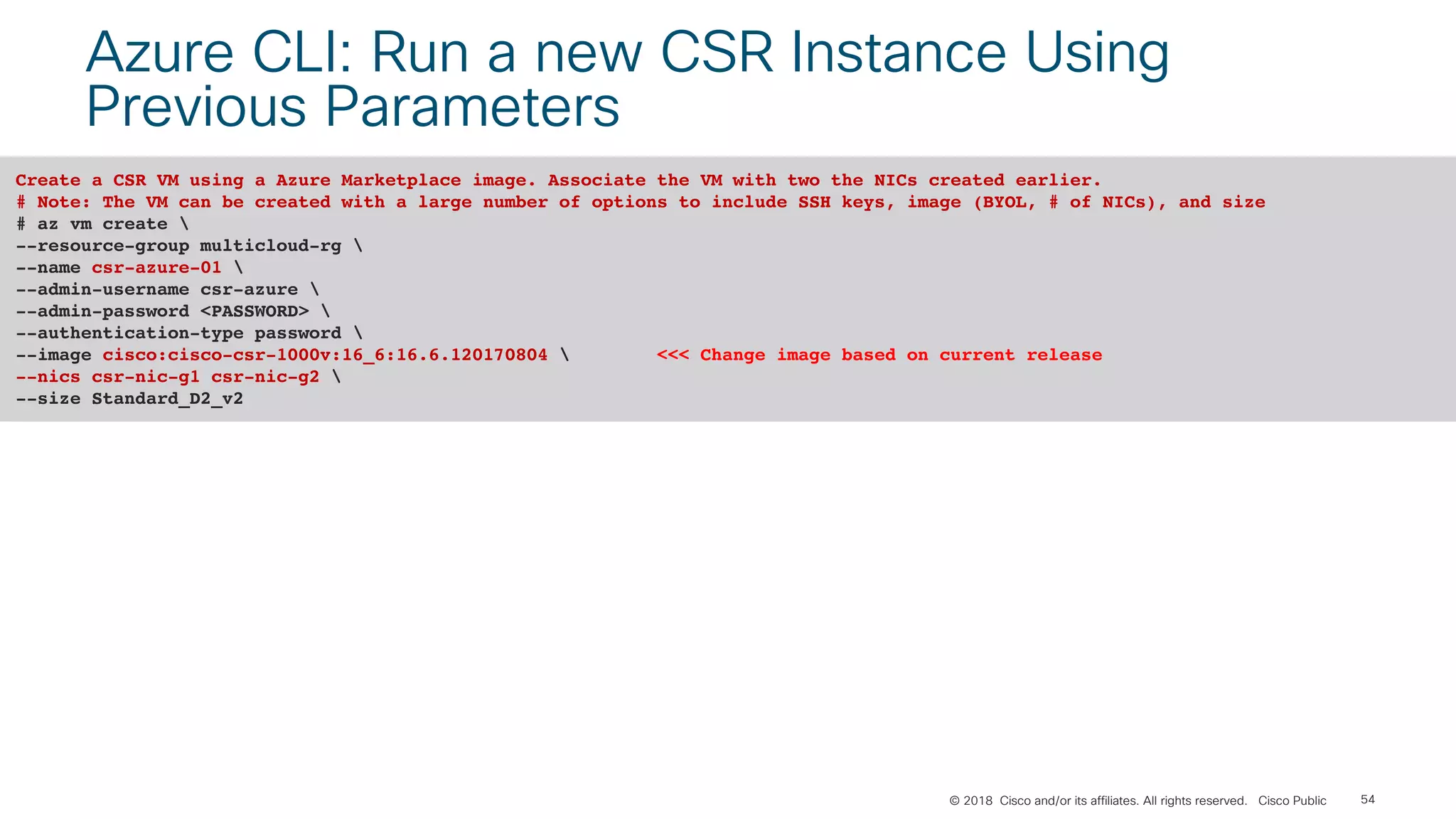 Azure CLI: Run a new CSR Instance Using Previous Parameters

Create a CSR VM using a Azure Marketplace image. Associate the VM with two the NICs created earlier.
# Note: The VM can be created with a large number of options to include SSH keys, image (BYOL, # of NICs), and size
# az vm create \
--resource-group multicloud-rg \
--name csr-azure-01 \
--admin-username csr-azure \
--admin-password <PASSWORD> \
--authentication-type password \
--image cisco:cisco-csr-1000v:16_6:16.6.120170804 \ <<< Change image based on current release
--nics csr-nic-g1 csr-nic-g2 \
--size Standard_D2_v2

© 2018 Cisco and/or its affiliates. All rights reserved. Cisco Public 54